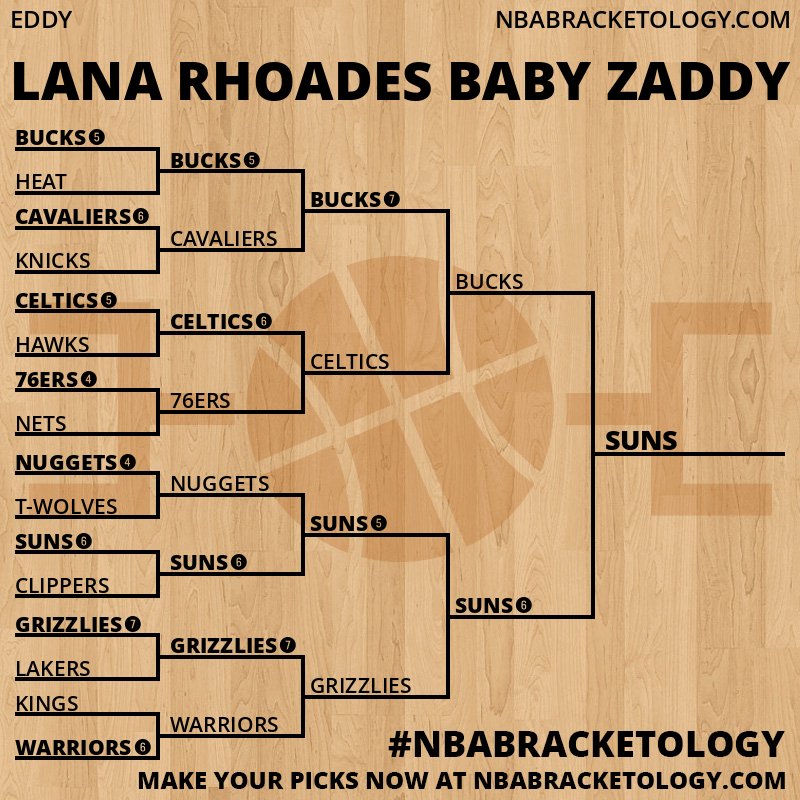 EDDY

NBABRACKETOLOGY.COM

LANA RHOADES BABY ZADDY

BUCKS 5
HEAT
CAVALIERS 6
KNICKS
CELTICS 5
HAWKS
76ERS 4
NETS
NUGGETS 4
T-WOLVES
SUNS 6
CLIPPERS
GRIZZLIES 7
LAKERS
KINGS
WARRIORS 6

BUCKS 5
CAVALIERS
CELTICS 6
76ERS
NUGGETS
SUNS 6
GRIZZLIES 7
WARRIORS

BUCKS 7
CELTICS
SUNS 5
GRIZZLIES

BUCKS
SUNS 6

SUNS

#NBABRACKETOLOGY

MAKE YOUR PICKS NOW AT NBABRACKETOLOGY.COM